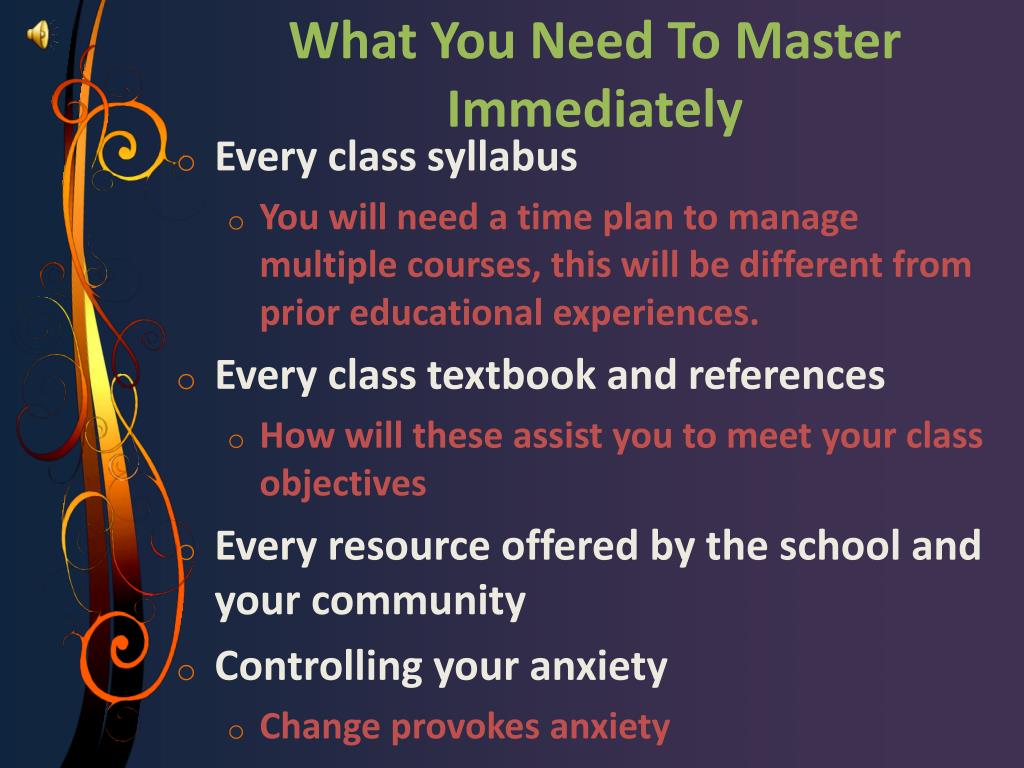 What You Need To Master Immediately

o Every class syllabus
  o You will need a time plan to manage multiple courses, this will be different from prior educational experiences.
o Every class textbook and references
  o How will these assist you to meet your class objectives
o Every resource offered by the school and your community
o Controlling your anxiety
  o Change provokes anxiety